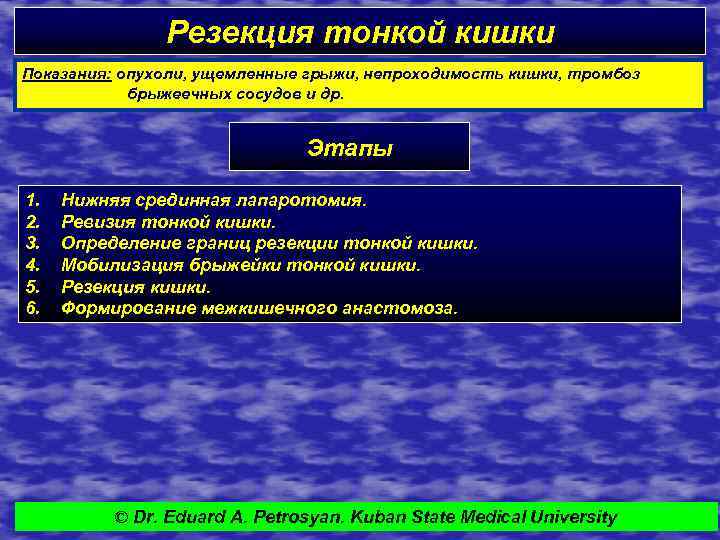 Резекция тонкой кишки

Показания: опухоли, ущемленные грыжи, непроходимость кишки, тромбоз брыжеечных сосудов и др.

Этапы

1. Нижняя срединная лапаротомия.
2. Ревизия тонкой кишки.
3. Определение границ резекции тонкой кишки.
4. Мобилизация брыжейки тонкой кишки.
5. Резекция кишки.
6. Формирование межкишечного анастомоза.

© Dr. Eduard A. Petrosyan. Kuban State Medical University